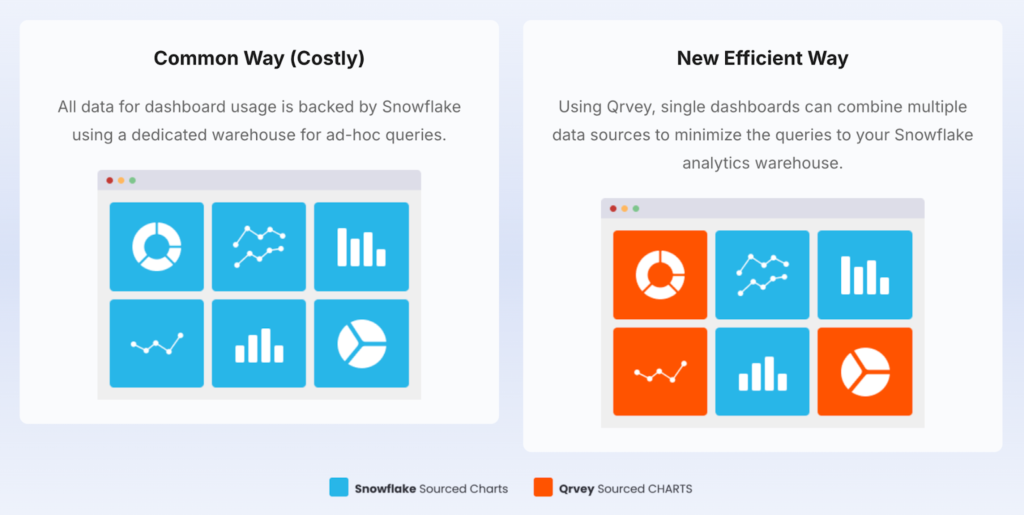 Common Way (Costly)

All data for dashboard usage is backed by Snowflake using a dedicated warehouse for ad-hoc queries.

New Efficient Way

Using Qrvey, single dashboards can combine multiple data sources to minimize the queries to your Snowflake analytics warehouse.

Snowflake Sourced Charts

Qrvey Sourced CHARTS